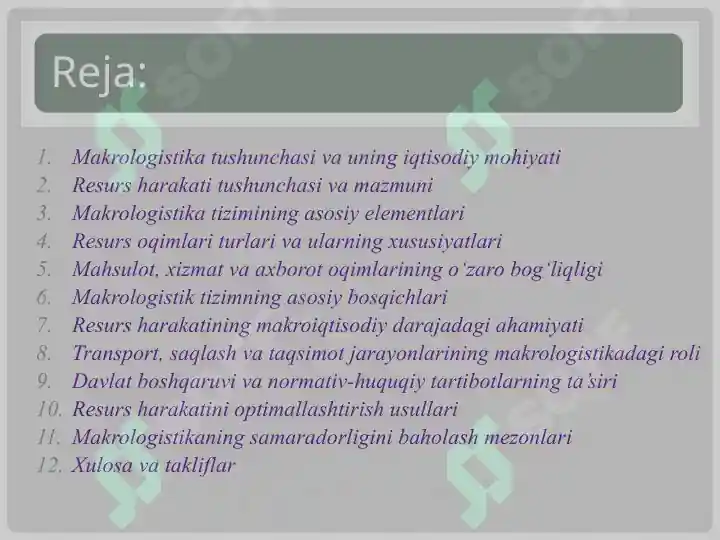 Reja:

1. Makrologistika tushunchasi va uning iqtisodiy mohiyati
2. Resurs harakati tushunchasi va mazmuni
3. Makrologistika tizimining asosiy elementlari
4. Resurs oqimlari turlari va ularning xususiyatlari
5. Mahsulot, xizmat va axborot oqimlarining o'zaro bog'liqligi
6. Makrologistik tizimning asosiy bosqichlari
7. Resurs harakatining makroiqtisodiy darajadagi ahamiyati
8. Transport, saqlash va taqsimot jarayonlarining makrologistikadagi roli
9. Davlat boshqaruvi va normativ-huquqiy tartibotlarning ta'siri
10. Resurs harakatini optimallashtirish usullari
11. Makrologistikaning samaradorligini baholash mezonlari
12. Xulosa va takliflar